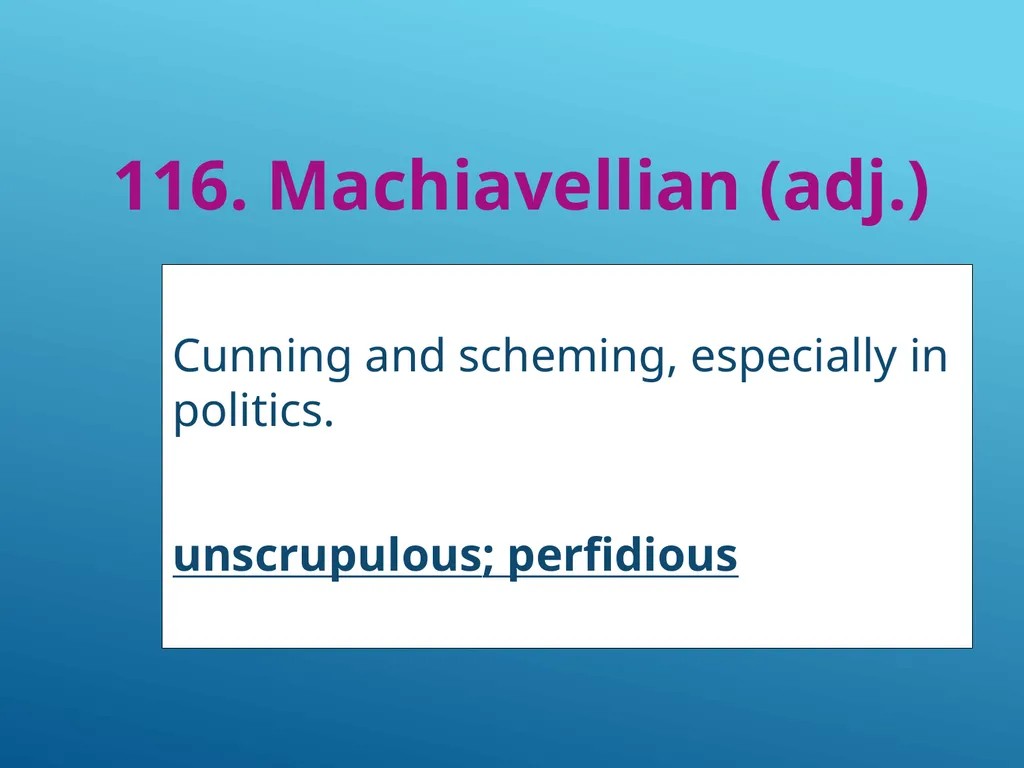 116. Machiavellian (adj.)

Cunning and scheming, especially in politics.

unscrupulous; perfidious